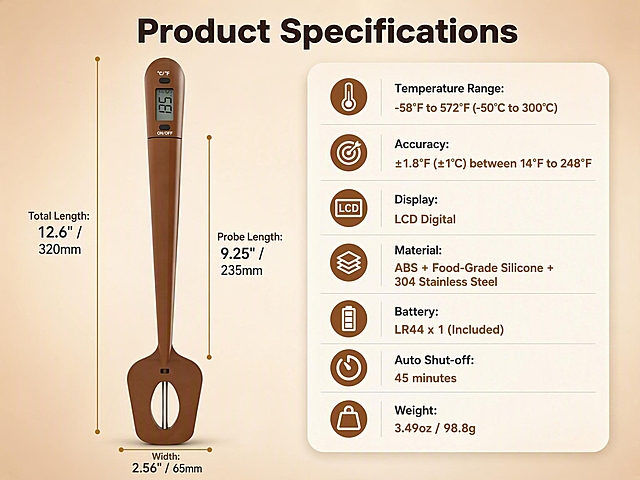 Product Specifications

°C/°F
135
ON/OFF

Total Length:
12.6" / 320mm

Probe Length:
9.25" / 235mm

Width:
2.56" / 65mm

Temperature Range:
-58°F to 572°F (-50°C to 300°C)

Accuracy:
±1.8°F (±1°C) between 14°F to 248°F

LCD
Display:
LCD Digital

Material:
ABS + Food-Grade Silicone + 304 Stainless Steel

Battery:
LR44 x 1 (Included)

Auto Shut-off:
45 minutes

Weight:
3.49oz / 98.8g